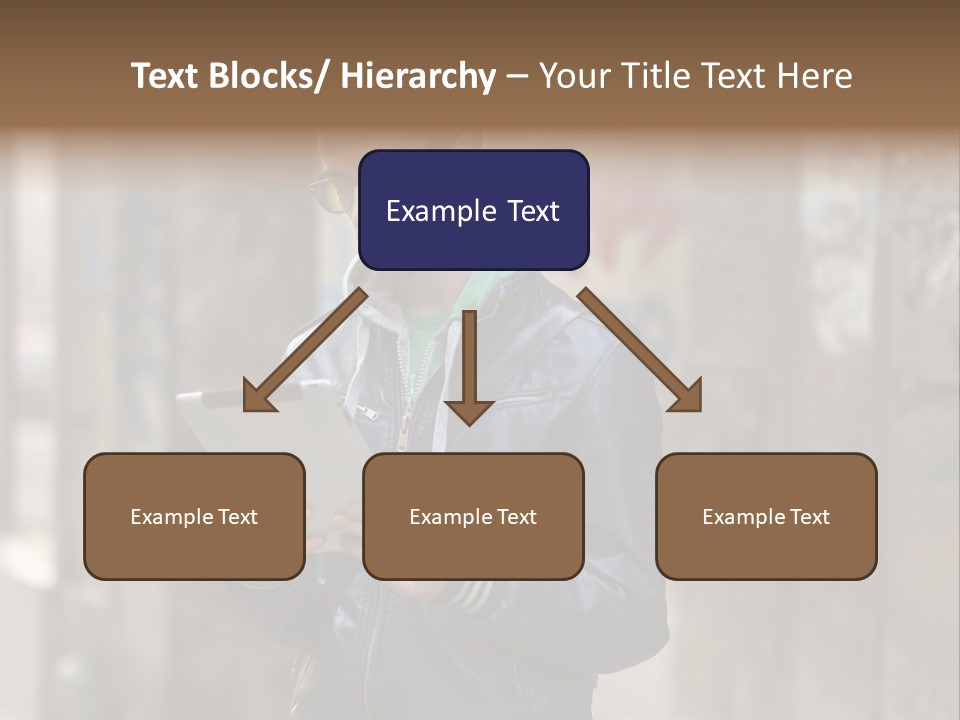 Text Blocks/ Hierarchy – Your Title Text Here

Example Text

Example Text

Example Text

Example Text